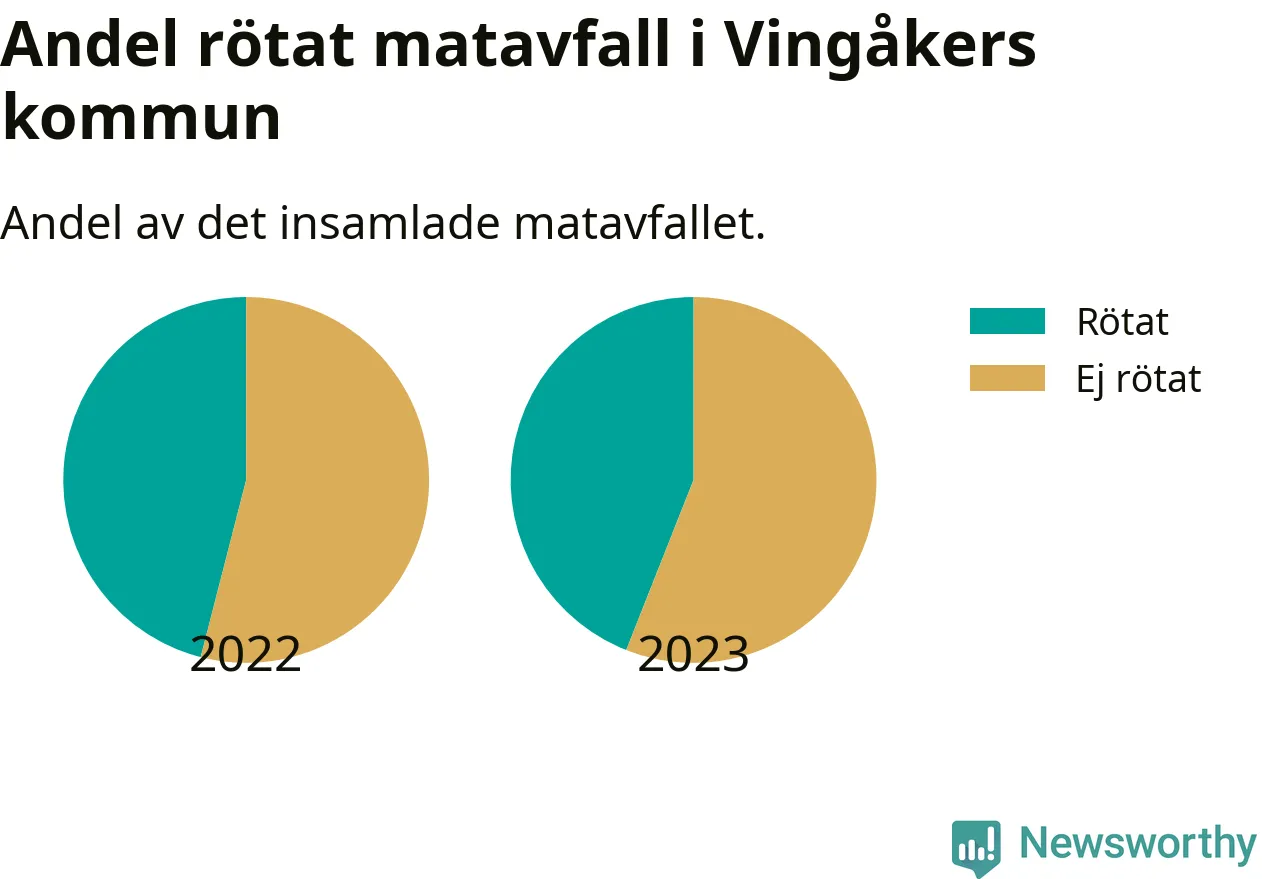 Andel rötat matavfall i Vingåkers kommun

Andel av det insamlade matavfallet.

Rötat
Ej rötat

2022

2023

Newsworthy